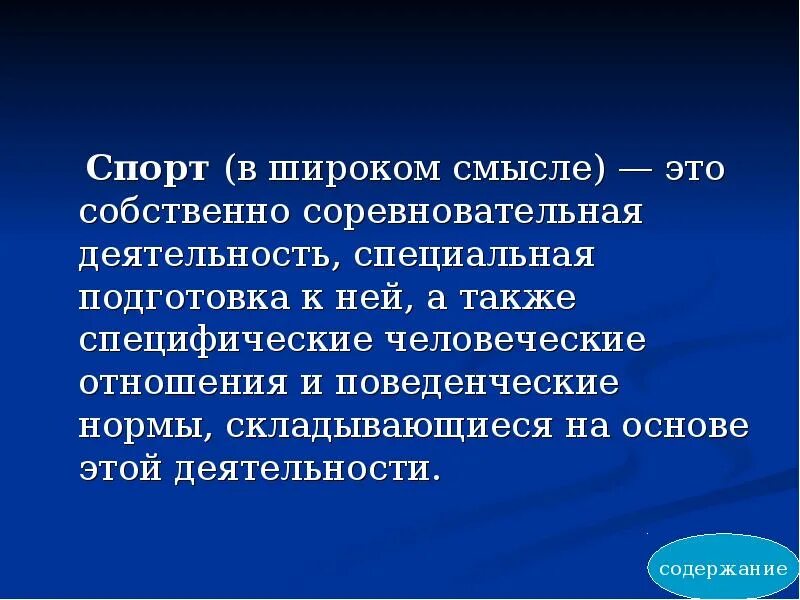 Спорт (в широком смысле) — это собственно соревновательная деятельность, специальная подготовка к ней, а также специфические человеческие отношения и поведенческие нормы, складывающиеся на основе этой деятельности.

содержание